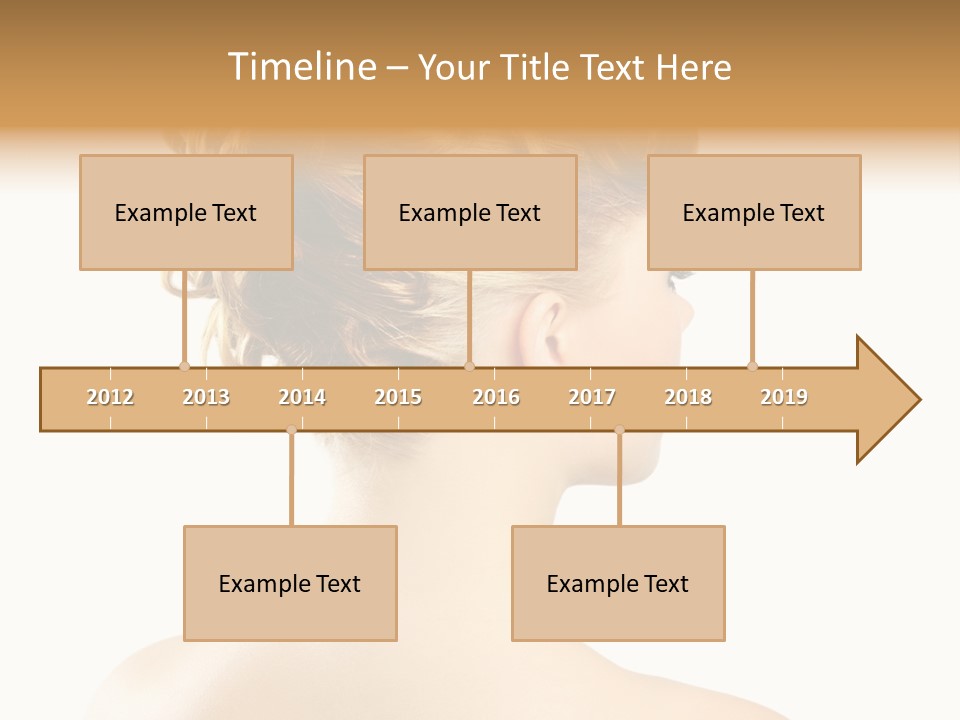 Timeline – Your Title Text Here

Example Text

Example Text

Example Text

2012 2013 2014 2015 2016 2017 2018 2019

Example Text

Example Text